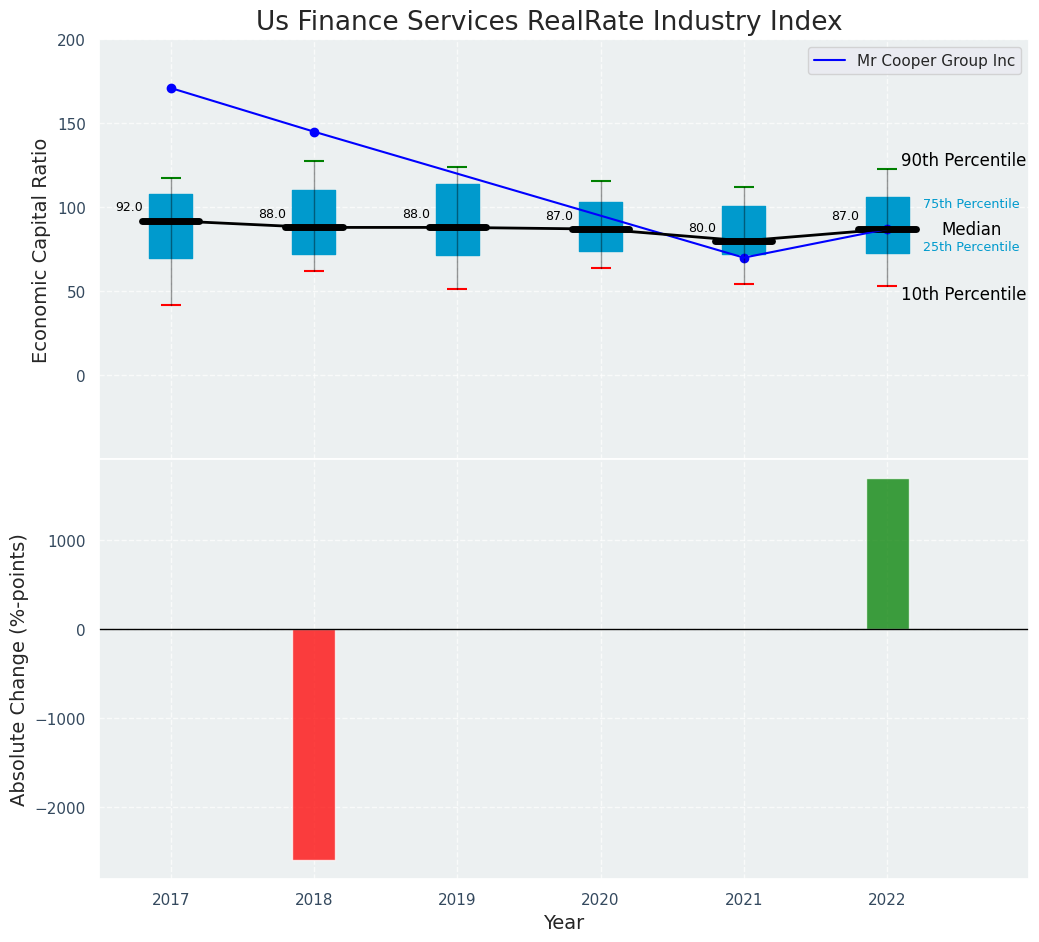 Us Finance Services RealRate Industry Index

Mr Cooper Group Inc

Economic Capital Ratio

200
150
100
50
0

92.0
88.0
88.0
87.0
80.0
87.0

90th Percentile
75th Percentile
Median
25th Percentile
10th Percentile

Absolute Change (%-points)

1000
0
−1000
−2000

2017
2018
2019
2020
2021
2022

Year